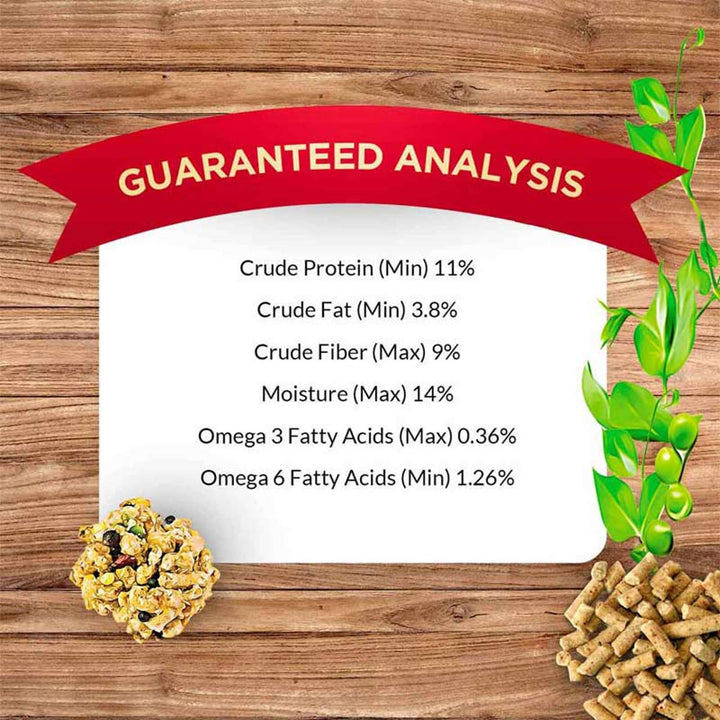 GUARANTEED ANALYSIS

Crude Protein (Min) 11%

Crude Fat (Min) 3.8%

Crude Fiber (Max) 9%

Moisture (Max) 14%

Omega 3 Fatty Acids (Max) 0.36%

Omega 6 Fatty Acids (Min) 1.26%